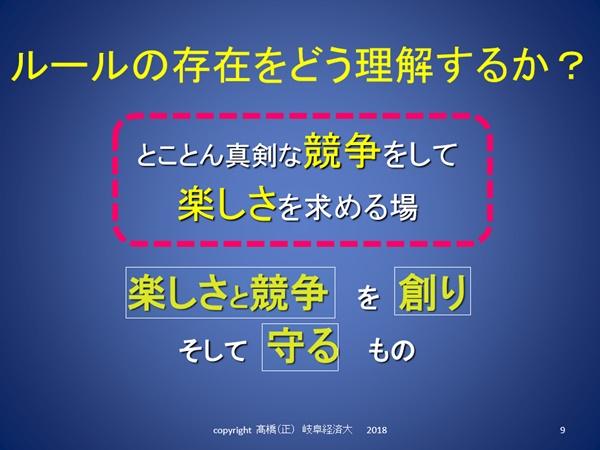 ルールの存在をどう理解するか？

とことん真剣な競争をして
楽しさを求める場

楽しさと競争 を 創り
そして 守る もの

copyright 髙橋（正） 岐阜経済大 2018

9